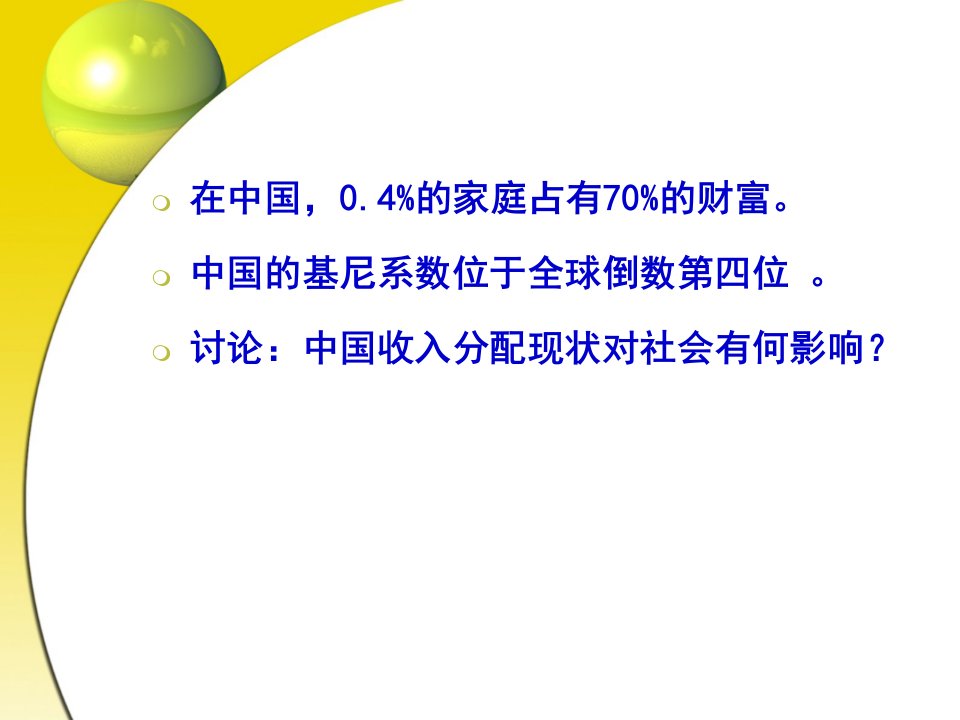 在中国，0.4%的家庭占有70%的财富。

中国的基尼系数位于全球倒数第四位 。

讨论：中国收入分配现状对社会有何影响？